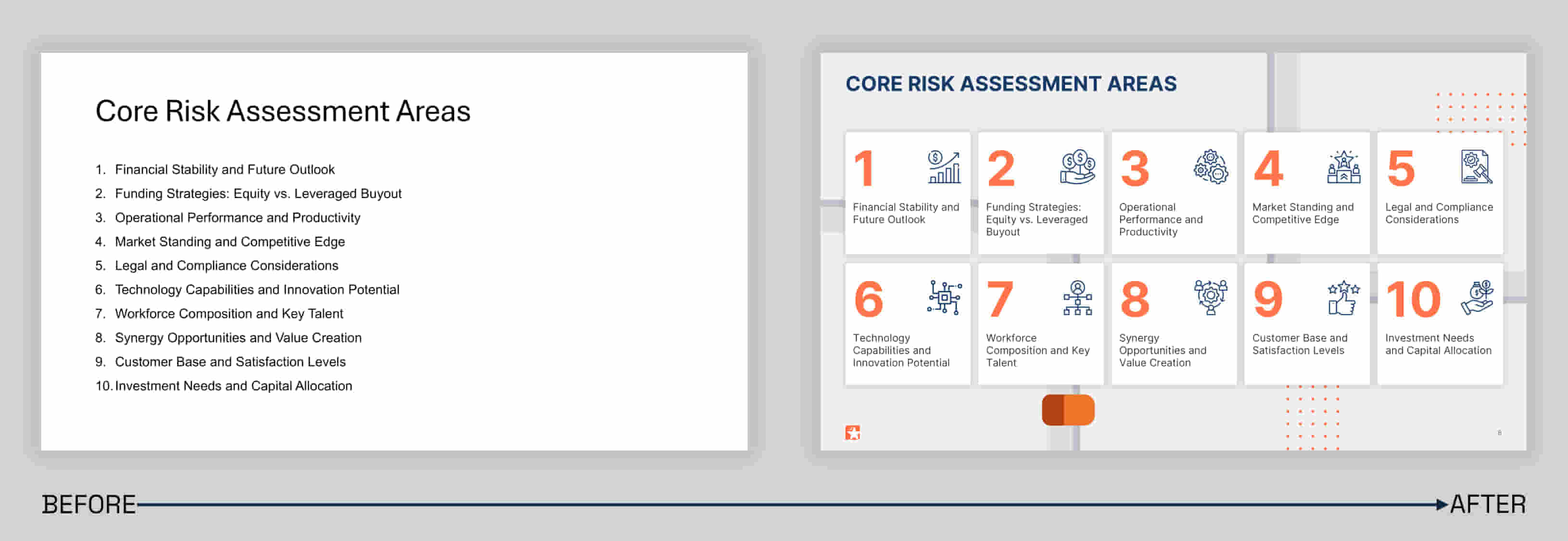 Core Risk Assessment Areas

1. Financial Stability and Future Outlook
2. Funding Strategies: Equity vs. Leveraged Buyout
3. Operational Performance and Productivity
4. Market Standing and Competitive Edge
5. Legal and Compliance Considerations
6. Technology Capabilities and Innovation Potential
7. Workforce Composition and Key Talent
8. Synergy Opportunities and Value Creation
9. Customer Base and Satisfaction Levels
10. Investment Needs and Capital Allocation

CORE RISK ASSESSMENT AREAS

1 Financial Stability and Future Outlook

2 Funding Strategies: Equity vs. Leveraged Buyout

3 Operational Performance and Productivity

4 Market Standing and Competitive Edge

5 Legal and Compliance Considerations

6 Technology Capabilities and Innovation Potential

7 Workforce Composition and Key Talent

8 Synergy Opportunities and Value Creation

9 Customer Base and Satisfaction Levels

10 Investment Needs and Capital Allocation

8

BEFORE

AFTER